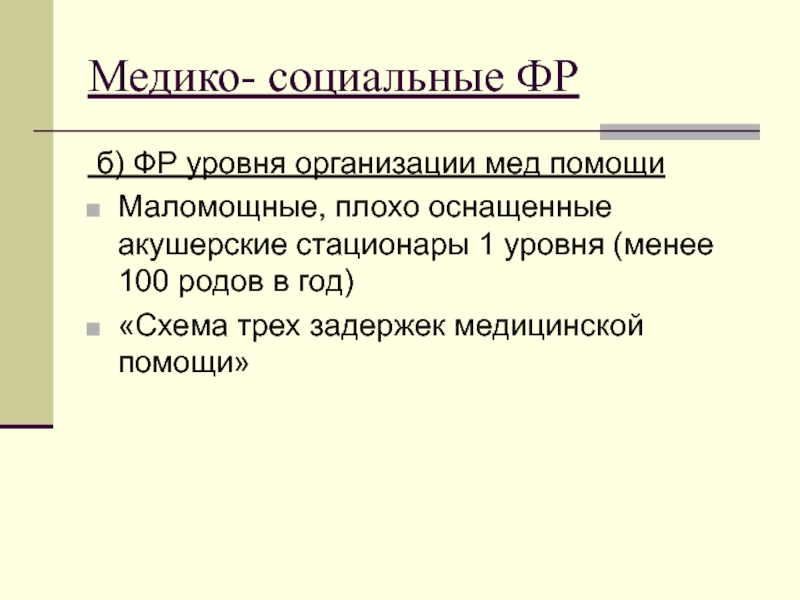 Медико- социальные ФР

б) ФР уровня организации мед помощи

Маломощные, плохо оснащенные акушерские стационары 1 уровня (менее 100 родов в год)

«Схема трех задержек медицинской помощи»